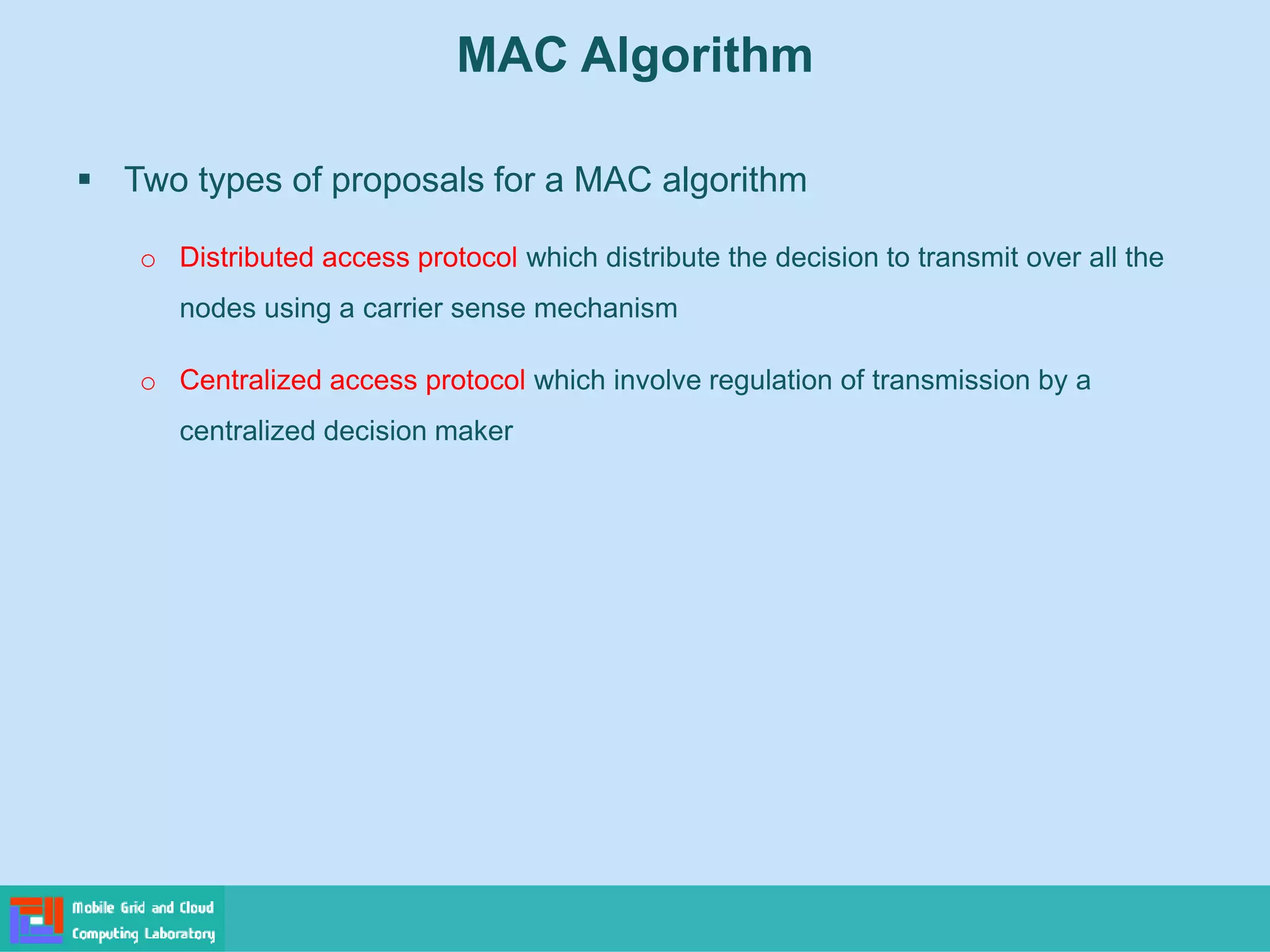 MAC Algorithm

▪ Two types of proposals for a MAC algorithm

o Distributed access protocol which distribute the decision to transmit over all the nodes using a carrier sense mechanism

o Centralized access protocol which involve regulation of transmission by a centralized decision maker

Mobile Grid and Cloud Computing Laboratory